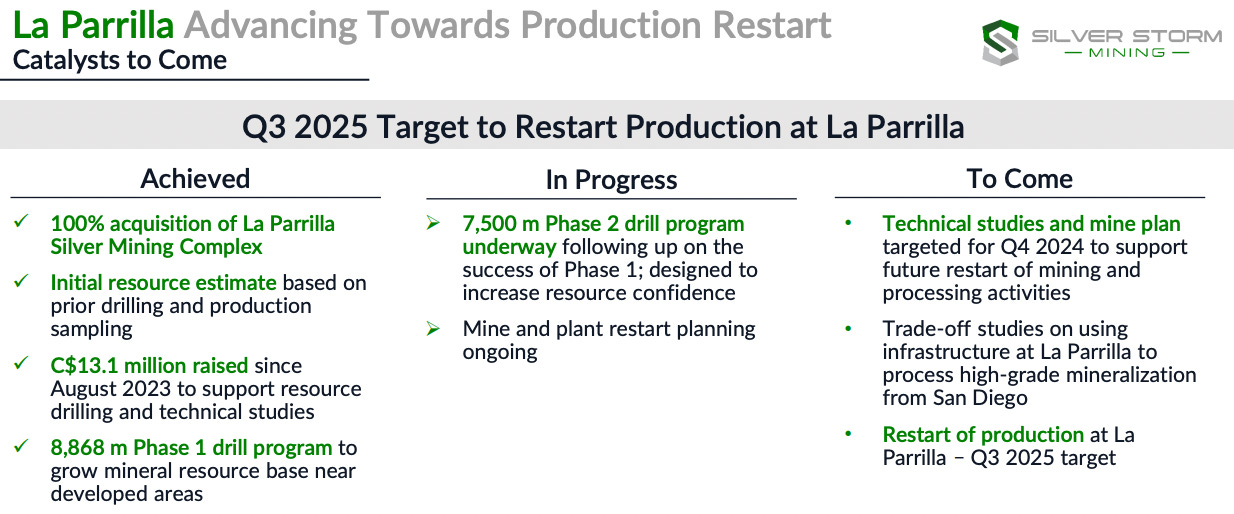 La Parrilla Advancing Towards Production Restart
Catalysts to Come

SILVER STORM
— MINING —

Q3 2025 Target to Restart Production at La Parrilla

Achieved

✓ 100% acquisition of La Parrilla Silver Mining Complex

✓ Initial resource estimate based on prior drilling and production sampling

✓ C$13.1 million raised since August 2023 to support resource drilling and technical studies

✓ 8,868 m Phase 1 drill program to grow mineral resource base near developed areas

In Progress

➢ 7,500 m Phase 2 drill program underway following up on the success of Phase 1; designed to increase resource confidence

➢ Mine and plant restart planning ongoing

To Come

• Technical studies and mine plan targeted for Q4 2024 to support future restart of mining and processing activities

• Trade-off studies on using infrastructure at La Parrilla to process high-grade mineralization from San Diego

• Restart of production at La Parrilla – Q3 2025 target